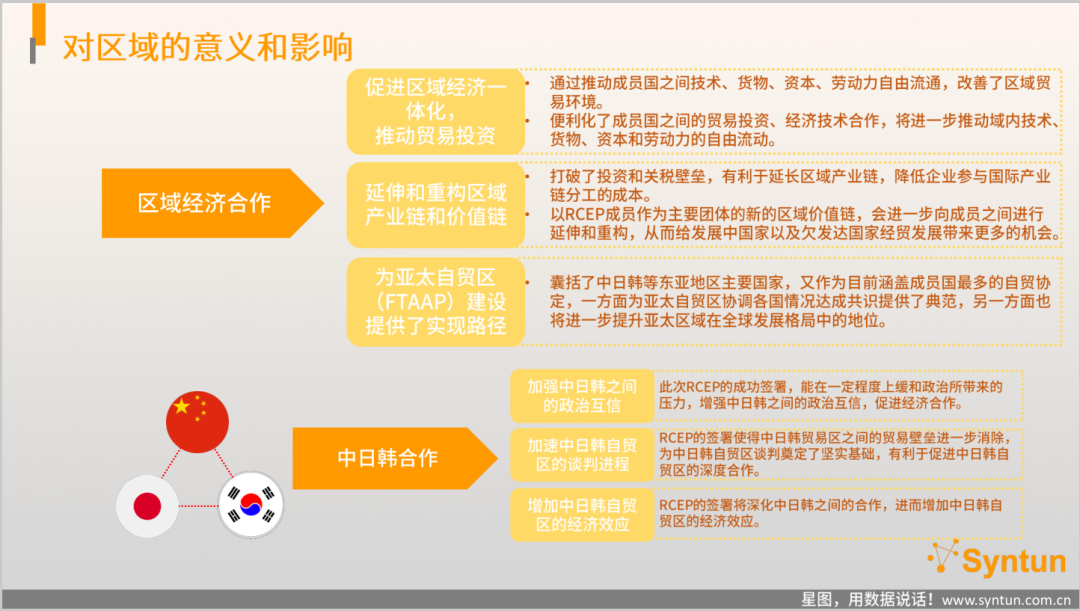 对区域的意义和影响

区域经济合作

促进区域经济一体化，推动贸易投资

• 通过推动成员国之间技术、货物、资本、劳动力自由流通，改善了区域贸易环境。
• 便利化了成员国之间的贸易投资、经济技术合作，将进一步推动域内技术、货物、资本和劳动力的自由流动。

延伸和重构区域产业链和价值链

• 打破了投资和关税壁垒，有利于延长区域产业链，降低企业参与国际产业链分工的成本。
• 以RCEP成员作为主要团体的新的区域价值链，会进一步向成员之间进行延伸和重构，从而给发展中国家以及欠发达国家经贸发展带来更多的机会。

为亚太自贸区（FTAAP）建设提供了实现路径

• 囊括了中日韩等东亚地区主要国家，又作为目前涵盖成员国最多的自贸协定，一方面为亚太自贸区协调各国情况达成共识提供了典范，另一方面也将进一步提升亚太区域在全球发展格局中的地位。

中日韩合作

加强中日韩之间的政治互信

此次RCEP的成功签署，能在一定程度上缓和政治所带来的压力，增强中日韩之间的政治互信，促进经济合作。

加速中日韩自贸区的谈判进程

RCEP的签署使得中日韩贸易区之间的贸易壁垒进一步消除，为中日韩自贸区谈判奠定了坚实基础，有利于促进中日韩自贸区的深度合作。

增加中日韩自贸区的经济效应

RCEP的签署将深化中日韩之间的合作，进而增加中日韩自贸区的经济效应。

Syntun

星图，用数据说话！www.syntun.com.cn